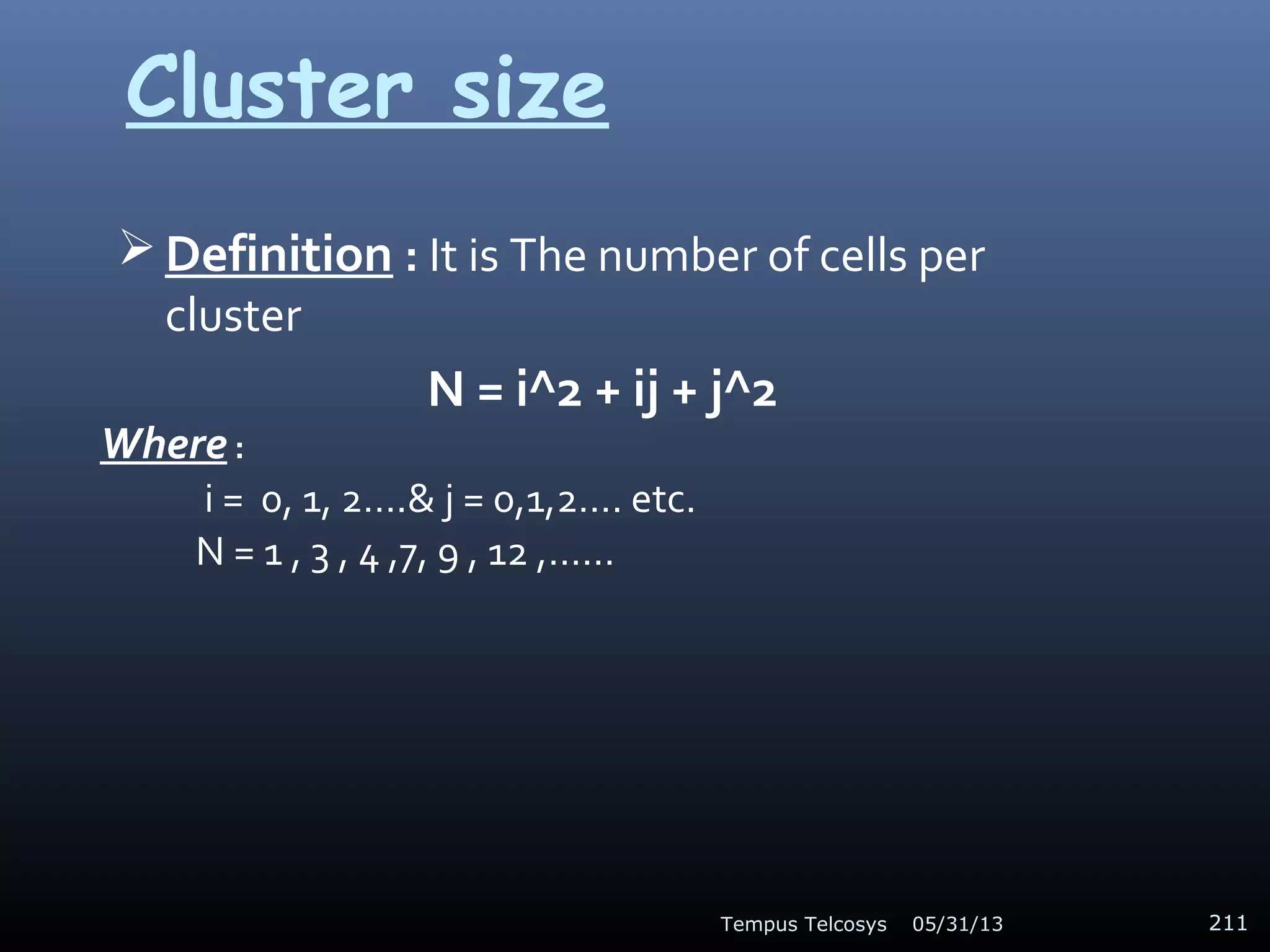 Cluster size

➢ Definition : It is The number of cells per cluster

N = i^2 + ij + j^2

Where :

i = 0, 1, 2….& j = 0,1,2…. etc.

N = 1 , 3 , 4 ,7, 9 , 12 ,……

Tempus Telcosys 05/31/13

211